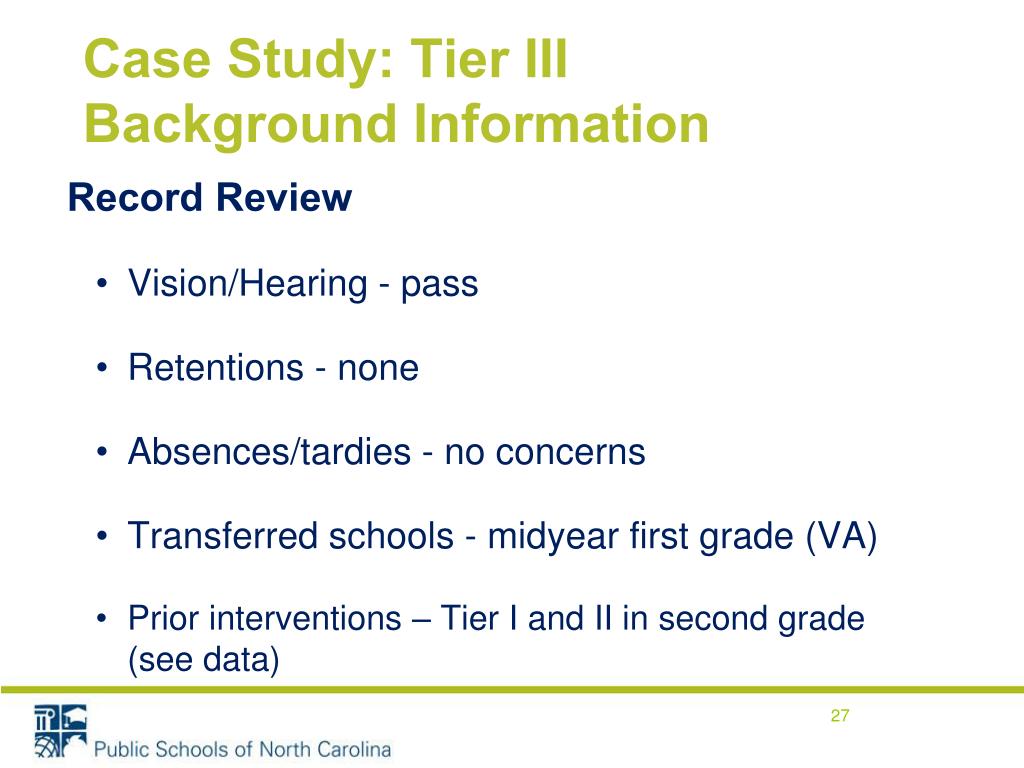 Case Study: Tier III Background Information

Record Review

• Vision/Hearing - pass

• Retentions - none

• Absences/tardies - no concerns

• Transferred schools - midyear first grade (VA)

• Prior interventions – Tier I and II in second grade (see data)

27

Public Schools of North Carolina